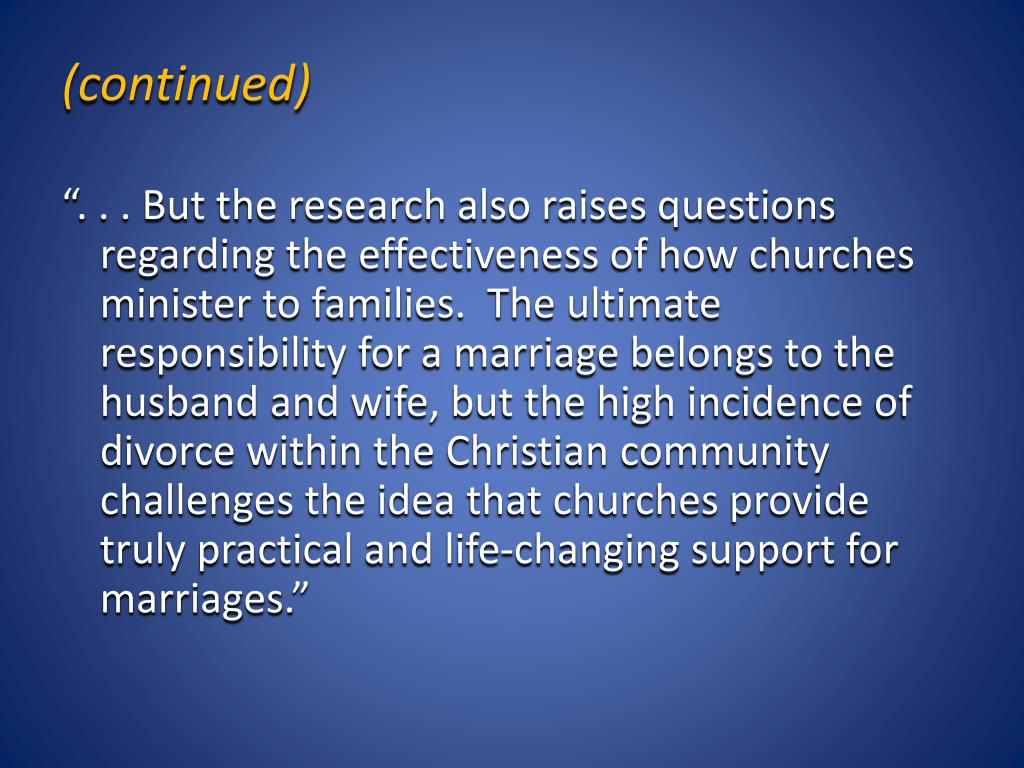 (continued)

“. . . But the research also raises questions regarding the effectiveness of how churches minister to families. The ultimate responsibility for a marriage belongs to the husband and wife, but the high incidence of divorce within the Christian community challenges the idea that churches provide truly practical and life-changing support for marriages.”